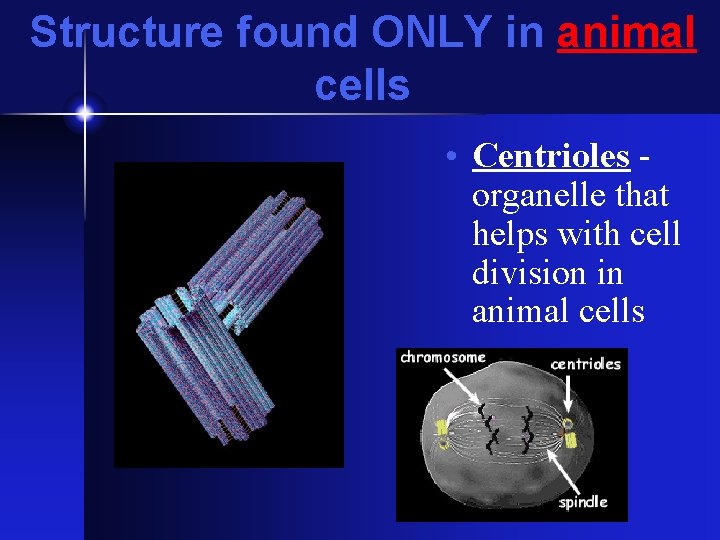 Structure found ONLY in animal cells

• Centrioles - organelle that helps with cell division in animal cells

chromosome

centrioles

spindle